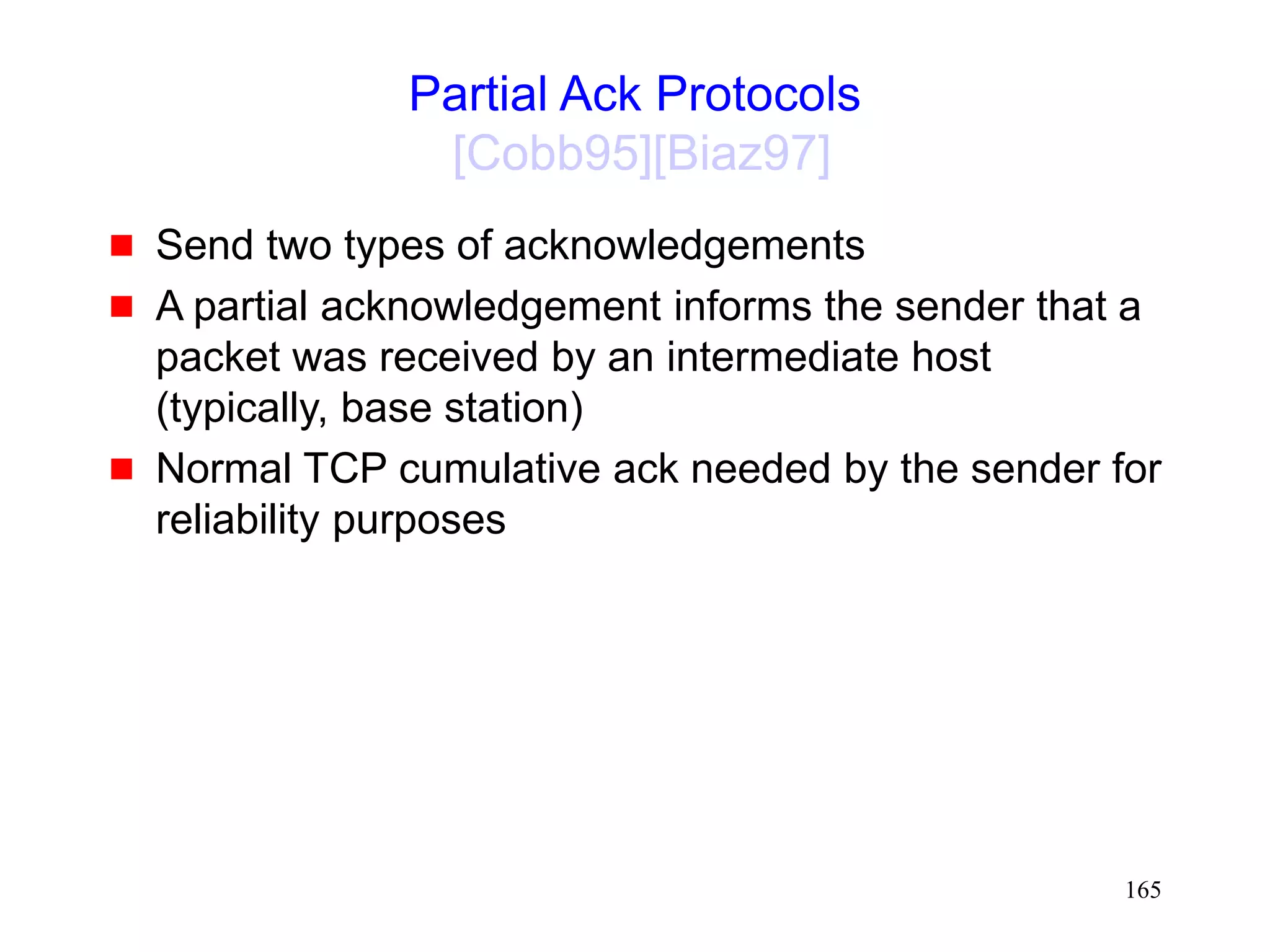 Partial Ack Protocols
[Cobb95][Biaz97]

- Send two types of acknowledgements
- A partial acknowledgement informs the sender that a packet was received by an intermediate host (typically, base station)
- Normal TCP cumulative ack needed by the sender for reliability purposes

165